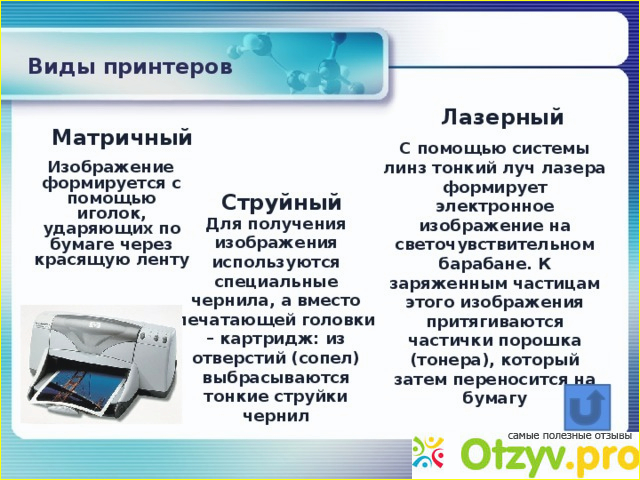 Виды принтеров

Матричный

Изображение формируется с помощью иголок, ударяющих по бумаге через красящую ленту

Струйный

Для получения изображения используются специальные чернила, а вместо печатающей головки – картридж: из отверстий (сопел) выбрасываются тонкие струйки чернил

Лазерный

С помощью системы линз тонкий луч лазера формирует электронное изображение на светочувствительном барабане. К заряженным частицам этого изображения притягиваются частички порошка (тонера), который затем переносится на бумагу

самые полезные отзывы
Otzyv.pro